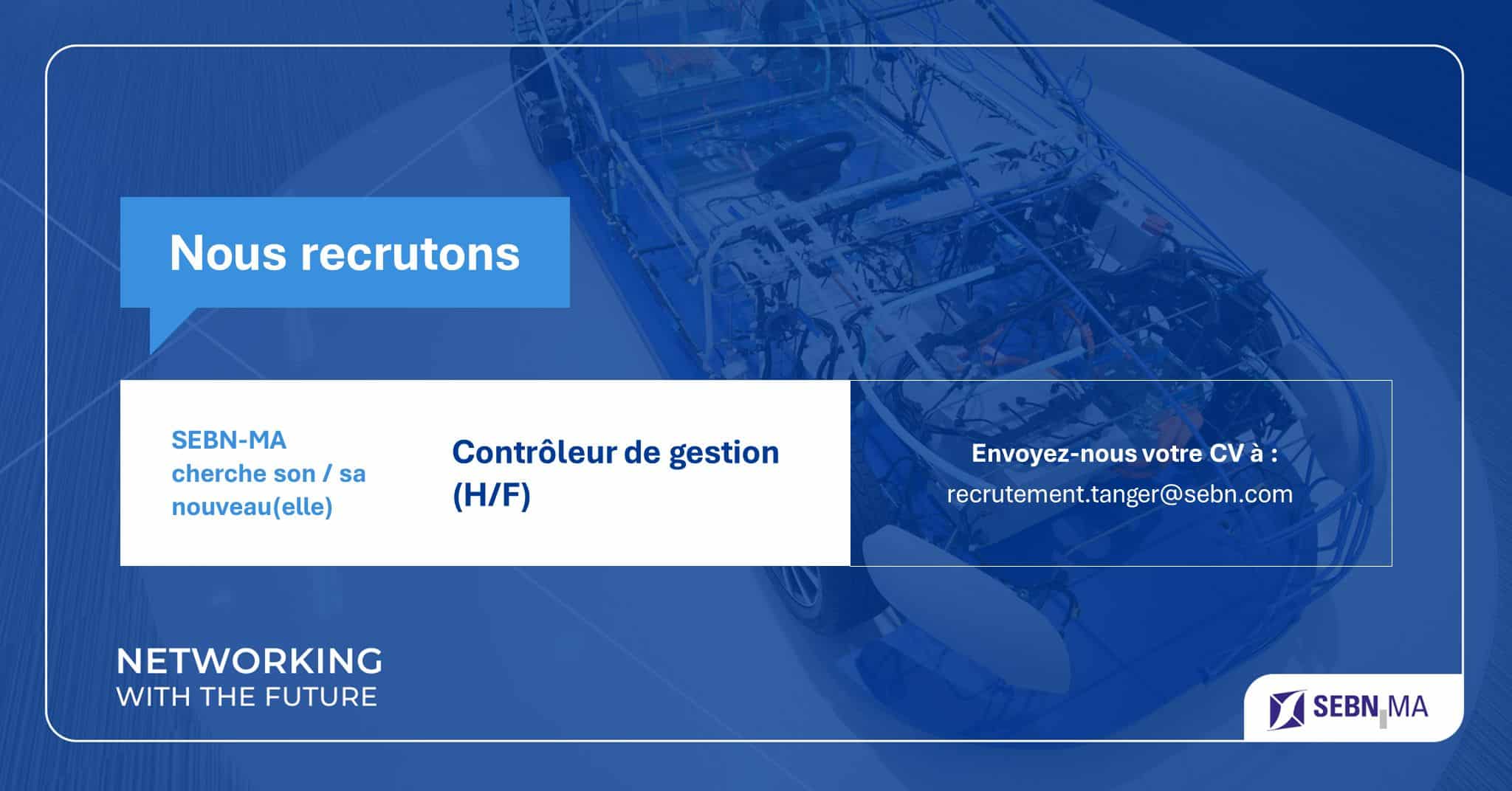 Nous recrutons

SEBN-MA cherche son / sa nouveau(elle)

Contrôleur de gestion (H/F)

Envoyez-nous votre CV à :
recrutement.tanger@sebn.com

NETWORKING
WITH THE FUTURE

SEBN MA